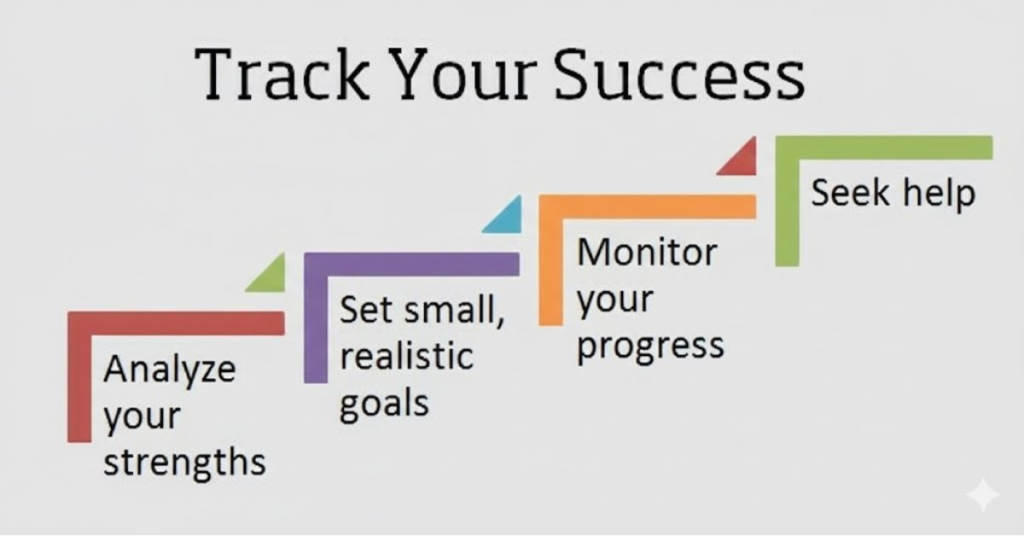 Track Your Success

Analyze your strengths

Set small, realistic goals

Monitor your progress

Seek help